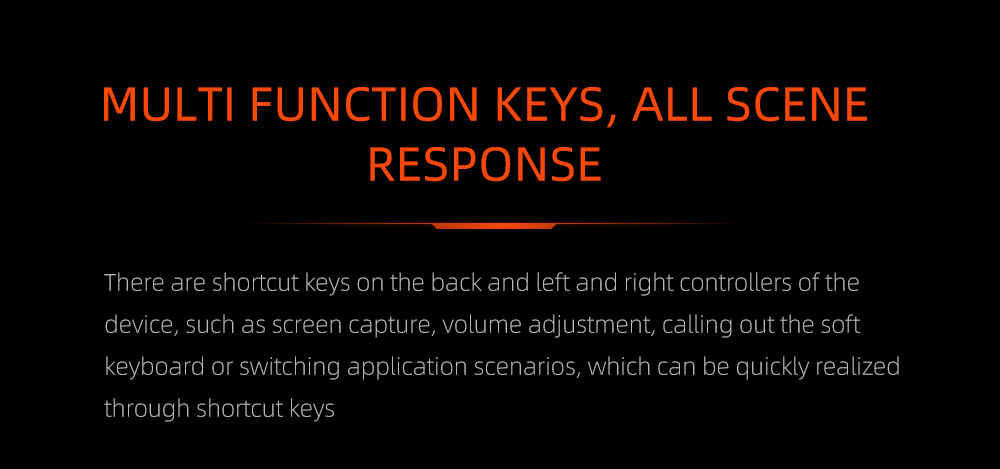 MULTI FUNCTION KEYS, ALL SCENE RESPONSE

There are shortcut keys on the back and left and right controllers of the device, such as screen capture, volume adjustment, calling out the soft keyboard or switching application scenarios, which can be quickly realized through shortcut keys